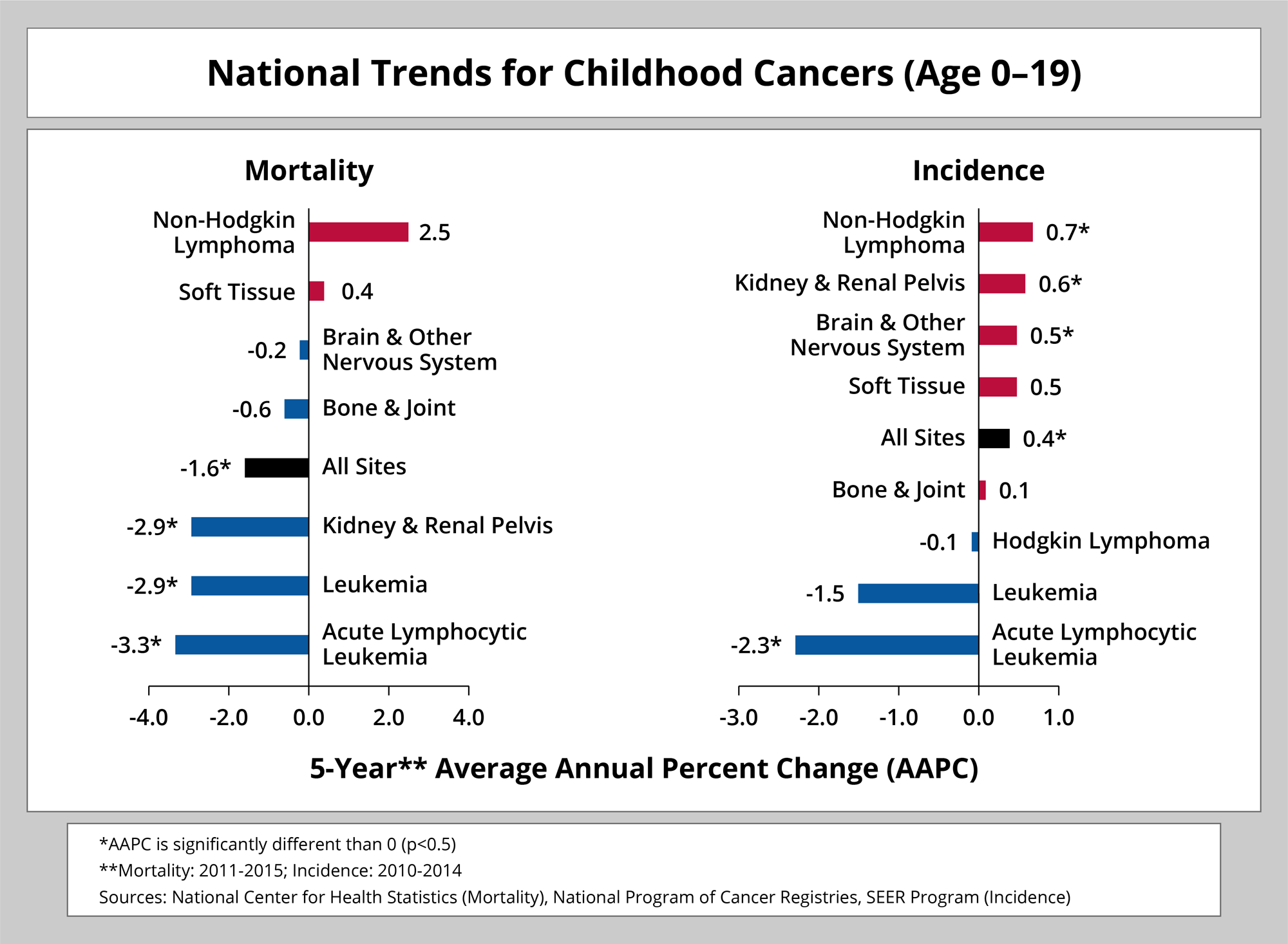 National Trends for Childhood Cancers (Age 0–19)

Mortality

Non-Hodgkin Lymphoma 2.5
Soft Tissue 0.4
-0.2 Brain & Other Nervous System
-0.6 Bone & Joint
-1.6* All Sites
-2.9* Kidney & Renal Pelvis
-2.9* Leukemia
-3.3* Acute Lymphocytic Leukemia

-4.0 -2.0 0.0 2.0 4.0

Incidence

Non-Hodgkin Lymphoma 0.7*
Kidney & Renal Pelvis 0.6*
Brain & Other Nervous System 0.5*
Soft Tissue 0.5
All Sites 0.4*
Bone & Joint 0.1
-0.1 Hodgkin Lymphoma
-1.5 Leukemia
-2.3* Acute Lymphocytic Leukemia

-3.0 -2.0 -1.0 0.0 1.0

5-Year** Average Annual Percent Change (AAPC)

*AAPC is significantly different than 0 (p<0.5)
**Mortality: 2011-2015; Incidence: 2010-2014
Sources: National Center for Health Statistics (Mortality), National Program of Cancer Registries, SEER Program (Incidence)